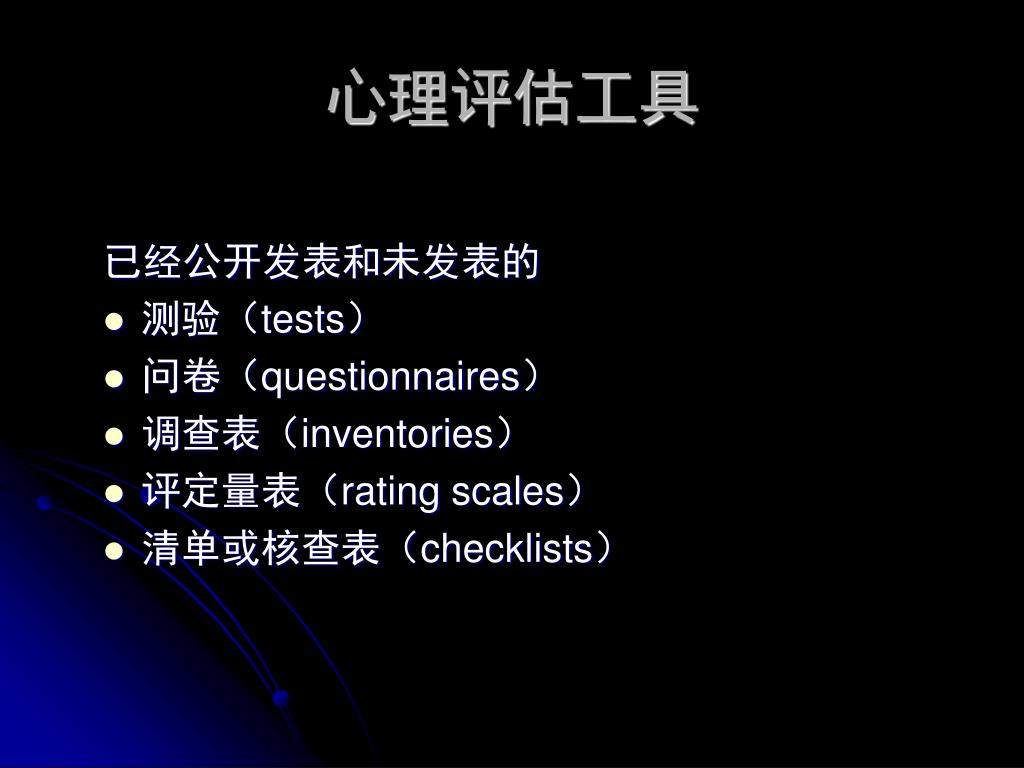 心理评估工具

已经公开发表和未发表的

- 测验（tests）
- 问卷（questionnaires）
- 调查表（inventories）
- 评定量表（rating scales）
- 清单或核查表（checklists）